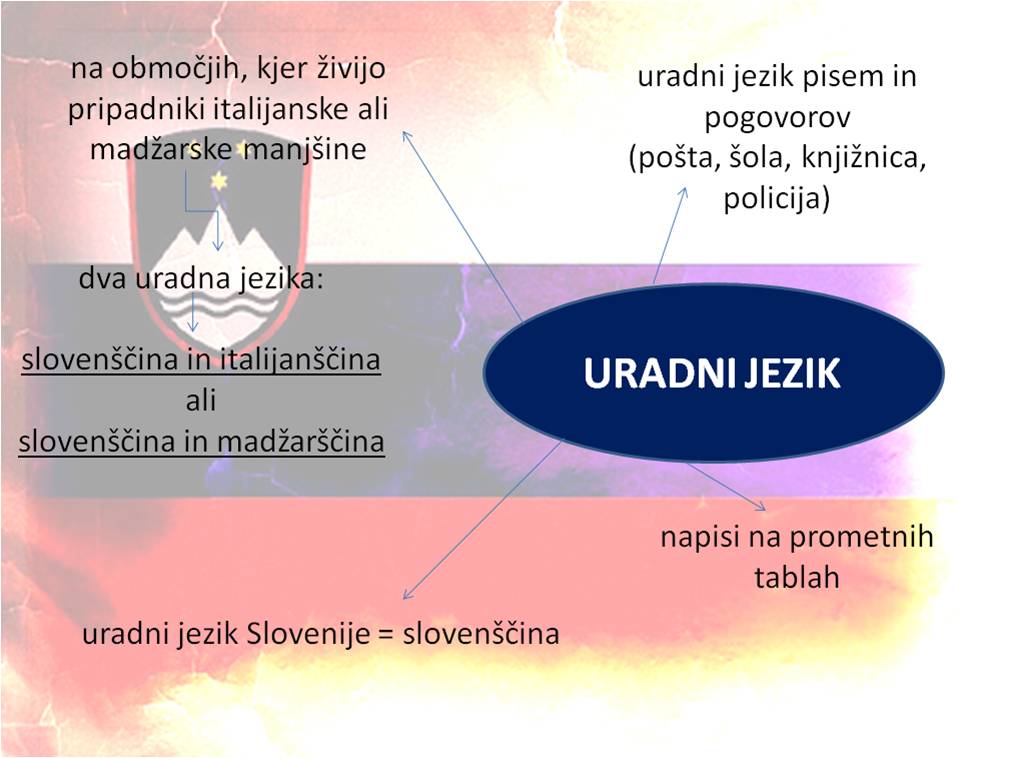 na območjih, kjer živijo pripadniki italijanske ali madžarske manjšine

dva uradna jezika:

slovenščina in italijanščina
ali
slovenščina in madžarščina

uradni jezik pisem in pogovorov
(pošta, šola, knjižnica, policija)

URADNI JEZIK

napisi na prometnih tablah

uradni jezik Slovenije = slovenščina